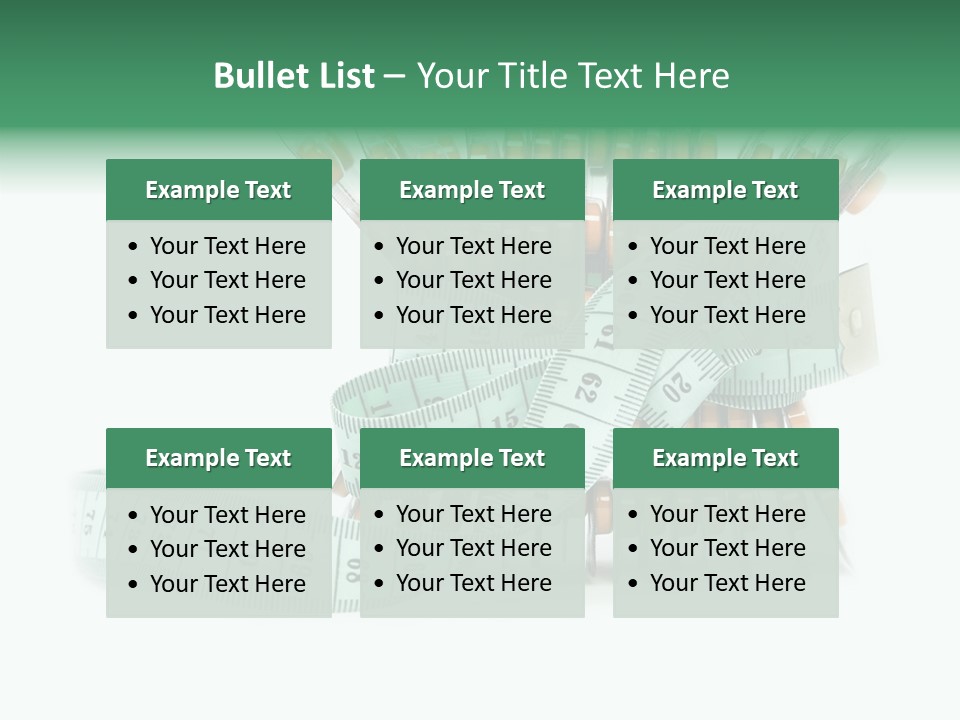 Bullet List – Your Title Text Here

Example Text
• Your Text Here
• Your Text Here
• Your Text Here

Example Text
• Your Text Here
• Your Text Here
• Your Text Here

Example Text
• Your Text Here
• Your Text Here
• Your Text Here

Example Text
• Your Text Here
• Your Text Here
• Your Text Here

Example Text
• Your Text Here
• Your Text Here
• Your Text Here

Example Text
• Your Text Here
• Your Text Here
• Your Text Here